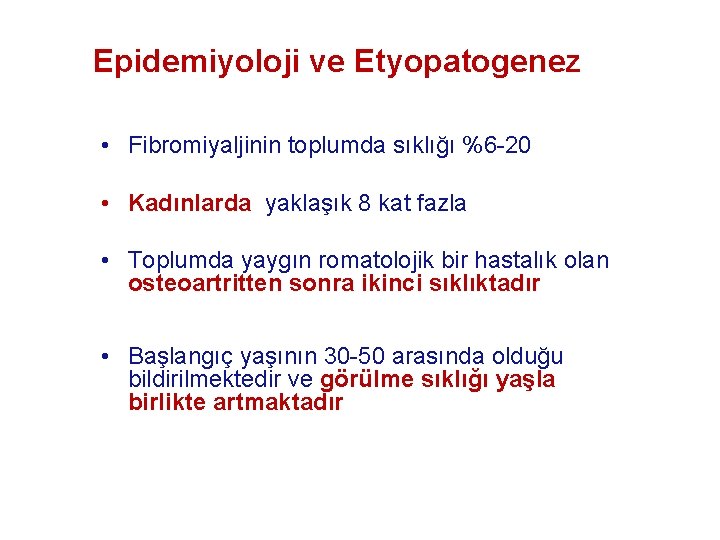 Epidemiyoloji ve Etyopatogenez

• Fibromiyaljinin toplumda sıklığı %6-20

• Kadınlarda yaklaşık 8 kat fazla

• Toplumda yaygın romatolojik bir hastalık olan osteoartritten sonra ikinci sıklıktadır

• Başlangıç yaşının 30-50 arasında olduğu bildirilmektedir ve görülme sıklığı yaşla birlikte artmaktadır